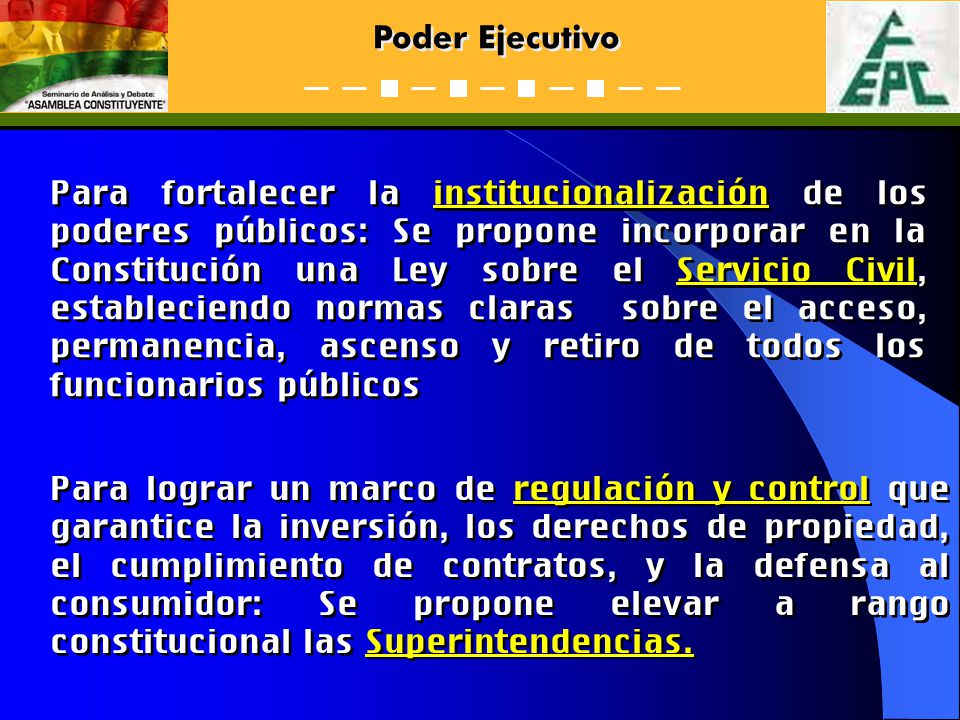 Seminario de Análisis y Debate:
"ASAMBLEA CONSTITUYENTE"

Poder Ejecutivo

FEPC

Para fortalecer la institucionalización de los poderes públicos: Se propone incorporar en la Constitución una Ley sobre el Servicio Civil, estableciendo normas claras sobre el acceso, permanencia, ascenso y retiro de todos los funcionarios públicos

Para lograr un marco de regulación y control que garantice la inversión, los derechos de propiedad, el cumplimiento de contratos, y la defensa al consumidor: Se propone elevar a rango constitucional las Superintendencias.